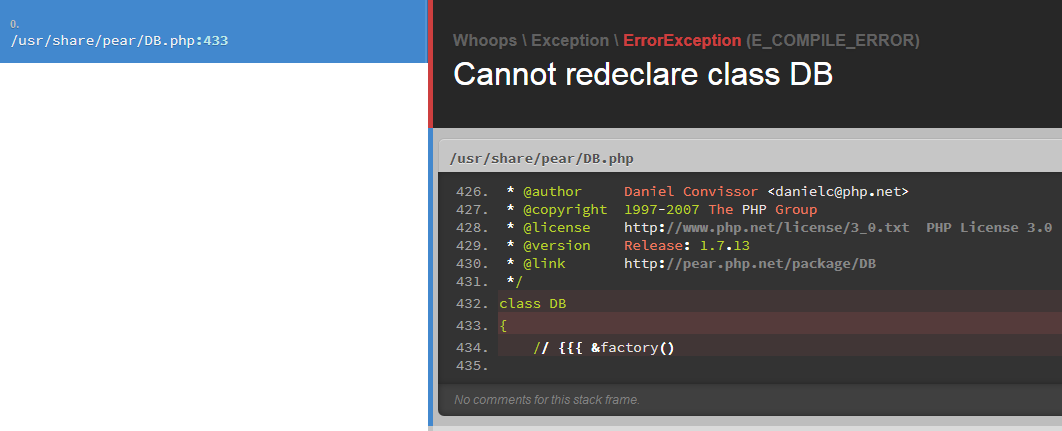 0.
/usr/share/pear/DB.php:433

Whoops \ Exception \ ErrorException (E_COMPILE_ERROR)
Cannot redeclare class DB

/usr/share/pear/DB.php

426. * @author Daniel Convissor <danielc@php.net>
427. * @copyright 1997-2007 The PHP Group
428. * @license http://www.php.net/license/3_0.txt PHP License 3.0
429. * @version Release: 1.7.13
430. * @link http://pear.php.net/package/DB
431. */
432. class DB
433. {
434. // {{{ &factory()
435.

No comments for this stack frame.